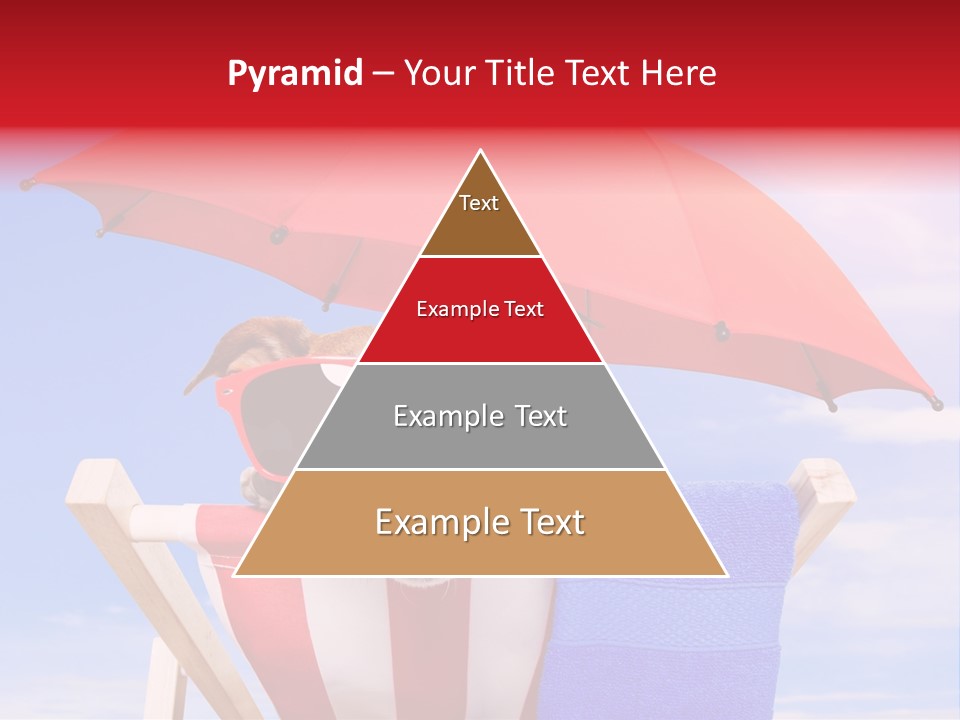 Pyramid – Your Title Text Here

Text

Example Text

Example Text

Example Text